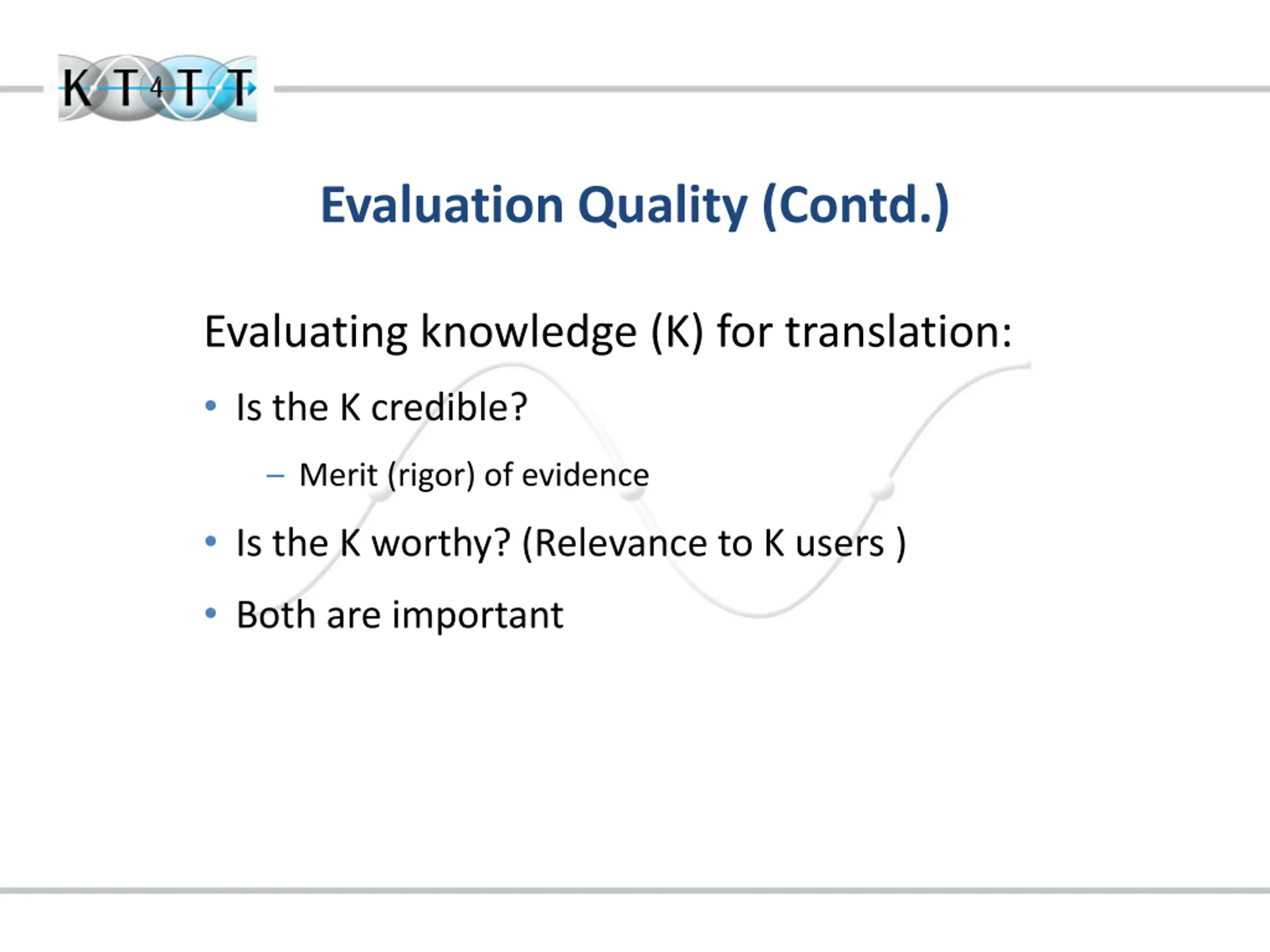 KT4TT

Evaluation Quality (Contd.)

Evaluating knowledge (K) for translation:

• Is the K credible?

– Merit (rigor) of evidence

• Is the K worthy? (Relevance to K users )

• Both are important